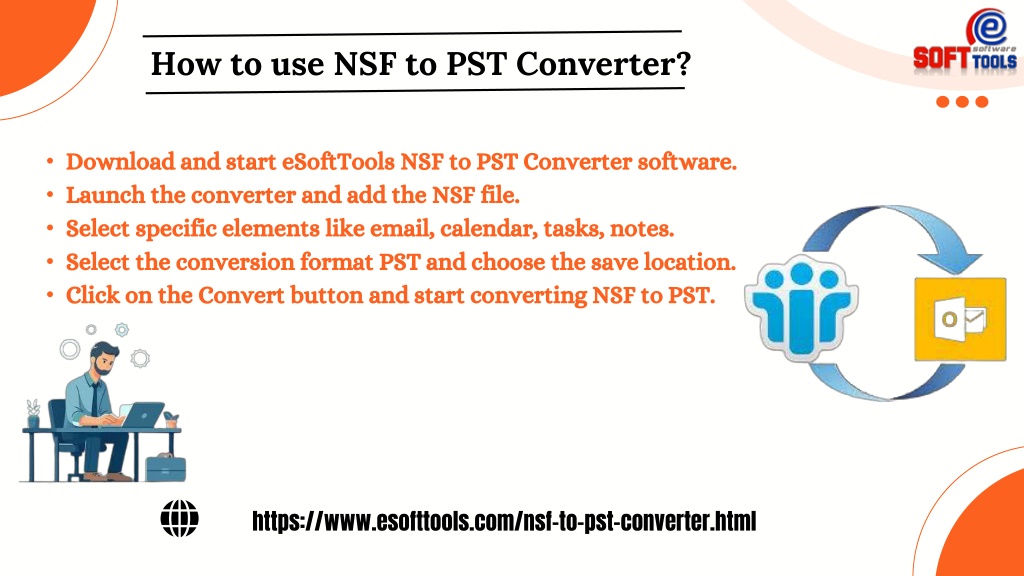 How to use NSF to PST Converter?

e software SOFT TOOLS

• Download and start eSoftTools NSF to PST Converter software.
• Launch the converter and add the NSF file.
• Select specific elements like email, calendar, tasks, notes.
• Select the conversion format PST and choose the save location.
• Click on the Convert button and start converting NSF to PST.

https://www.esofttools.com/nsf-to-pst-converter.html